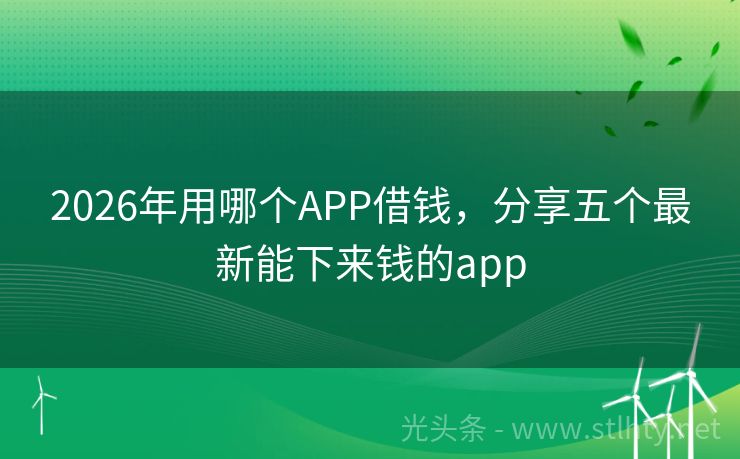 2026年用哪个APP借钱，分享五个最新能下来钱的app

光头条 - www.stlhty.net